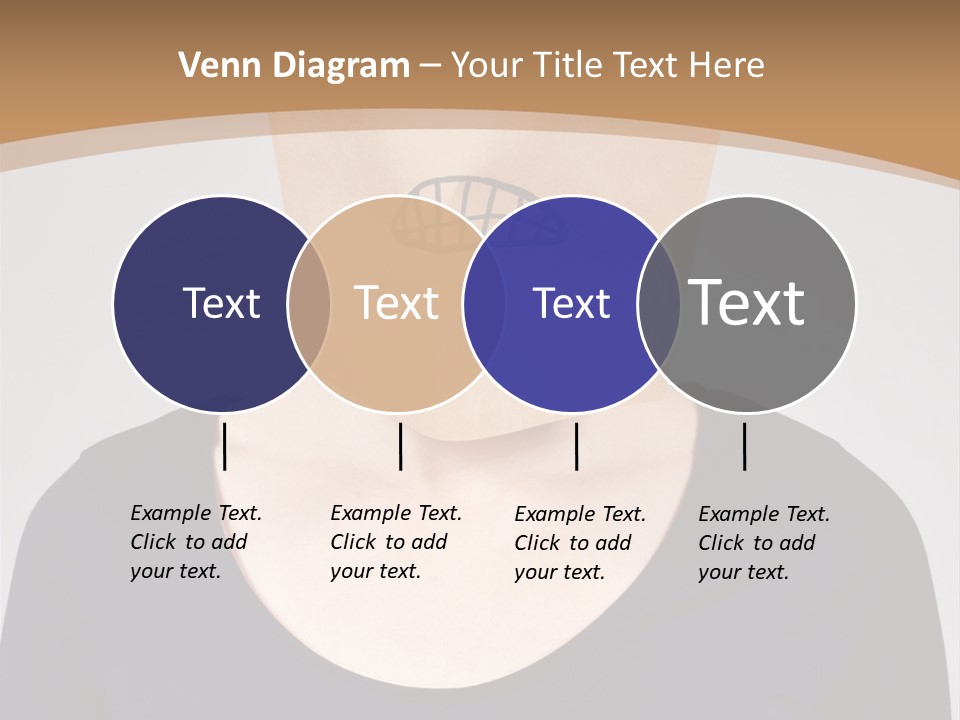 Venn Diagram – Your Title Text Here

Text

Text

Text

Text

Example Text. Click to add your text.

Example Text. Click to add your text.

Example Text. Click to add your text.

Example Text. Click to add your text.